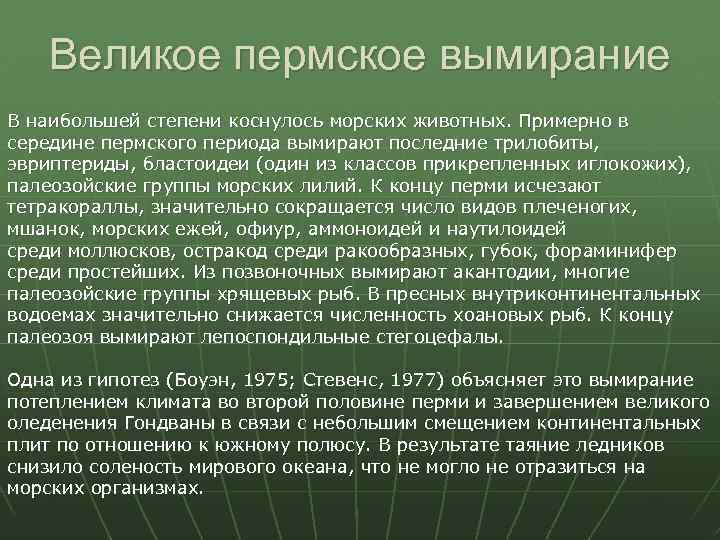 Великое пермское вымирание

В наибольшей степени коснулось морских животных. Примерно в середине пермского периода вымирают последние трилобиты, эвриптериды, бластоидеи (один из классов прикрепленных иглокожих), палеозойские группы морских лилий. К концу перми исчезают тетракораллы, значительно сокращается число видов плеченогих, мшанок, морских ежей, офиур, аммоноидей и наутилоидей среди моллюсков, остракод среди ракообразных, губок, фораминифер среди простейших. Из позвоночных вымирают акантодии, многие палеозойские группы хрящевых рыб. В пресных внутриконтинентальных водоемах значительно снижается численность хоановых рыб. К концу палеозоя вымирают лепоспондильные стегоцефалы.

Одна из гипотез (Боуэн, 1975; Стевенс, 1977) объясняет это вымирание потеплением климата во второй половине перми и завершением великого оледенения Гондваны в связи с небольшим смещением континентальных плит по отношению к южному полюсу. В результате таяние ледников снизило соленость мирового океана, что не могло не отразиться на морских организмах.